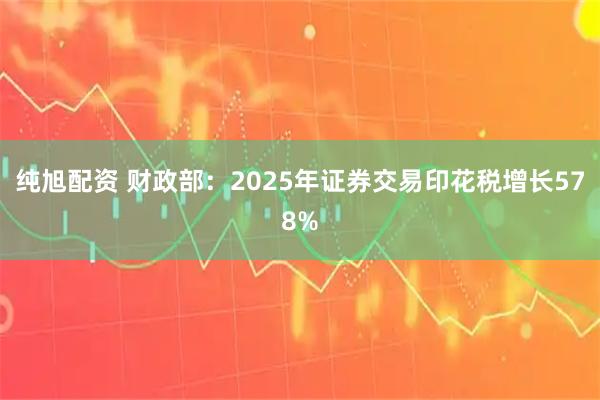 纯旭配资 财政部：2025年证券交易印花税增长578%